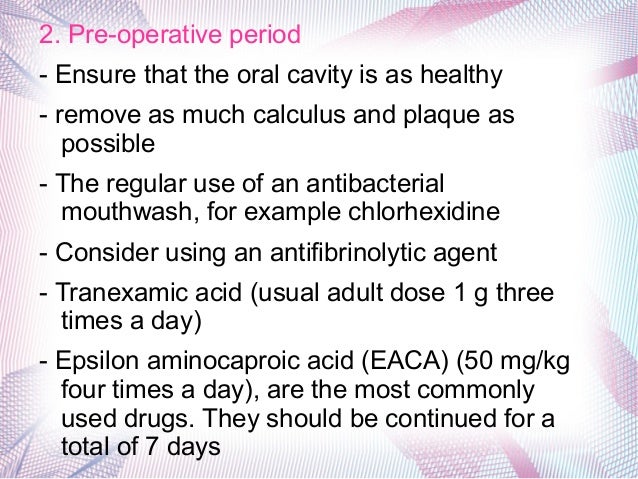 2. Pre-operative period

- Ensure that the oral cavity is as healthy

- remove as much calculus and plaque as possible

- The regular use of an antibacterial mouthwash, for example chlorhexidine

- Consider using an antifibrinolytic agent

- Tranexamic acid (usual adult dose 1 g three times a day)

- Epsilon aminocaproic acid (EACA) (50 mg/kg four times a day), are the most commonly used drugs. They should be continued for a total of 7 days